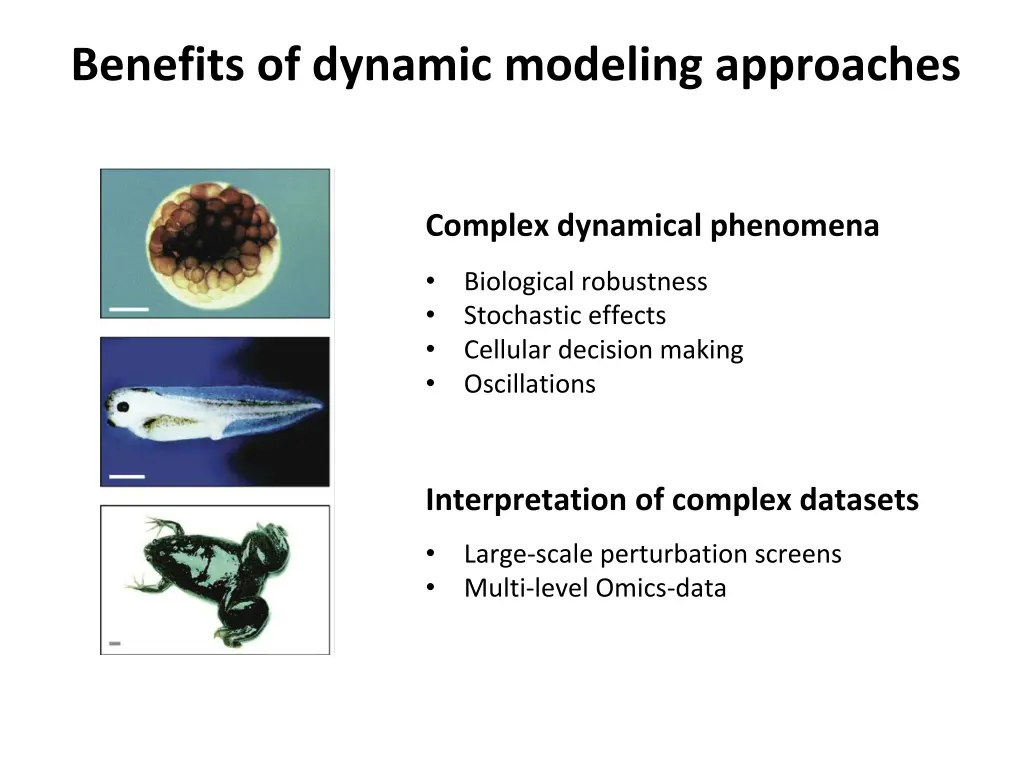 Benefits of dynamic modeling approaches

Complex dynamical phenomena

• Biological robustness
• Stochastic effects
• Cellular decision making
• Oscillations

Interpretation of complex datasets

• Large-scale perturbation screens
• Multi-level Omics-data